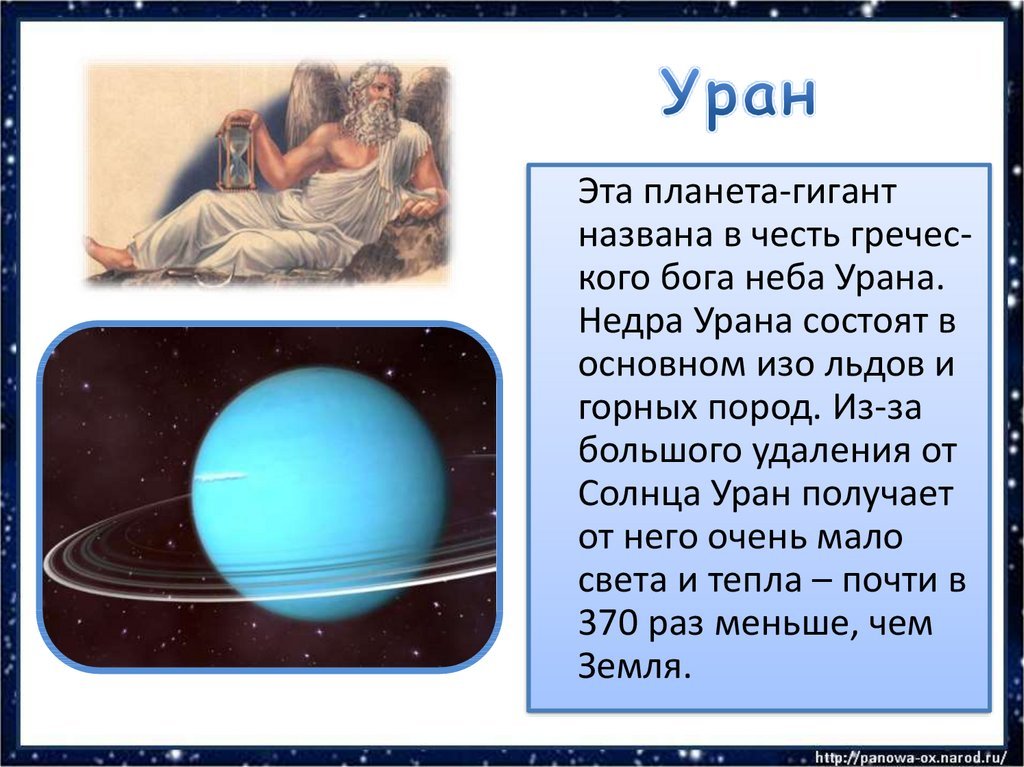 Уран

Эта планета-гигант названа в честь греческого бога неба Урана. Недра Урана состоят в основном изо льдов и горных пород. Из-за большого удаления от Солнца Уран получает от него очень мало света и тепла – почти в 370 раз меньше, чем Земля.

http://panowa-ox.narod.ru/